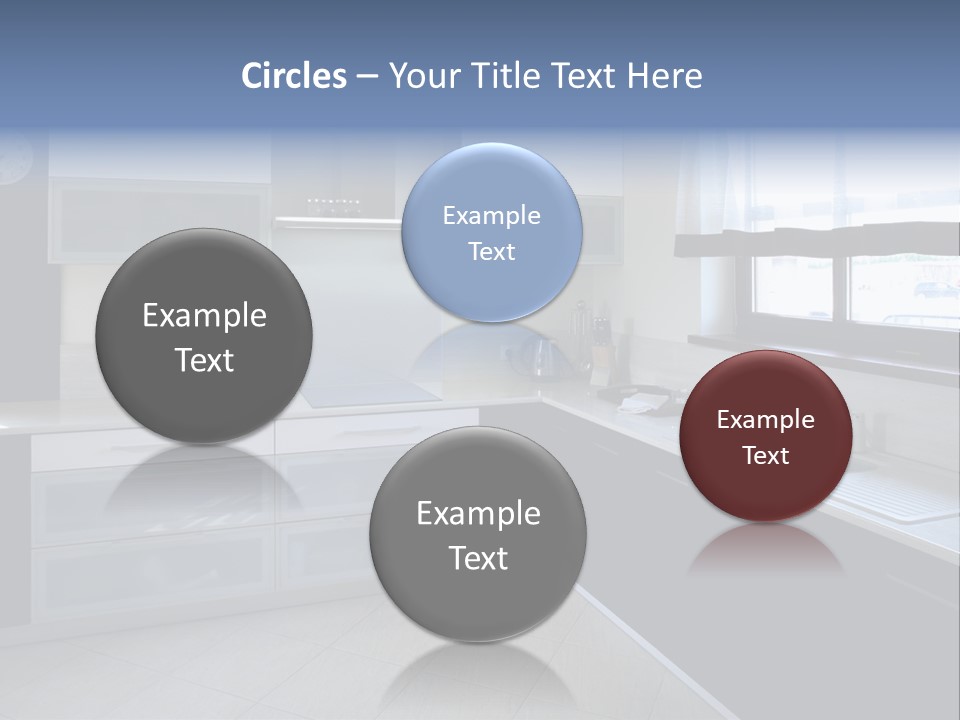 Circles – Your Title Text Here

Example Text

Example Text

Example Text

Example Text